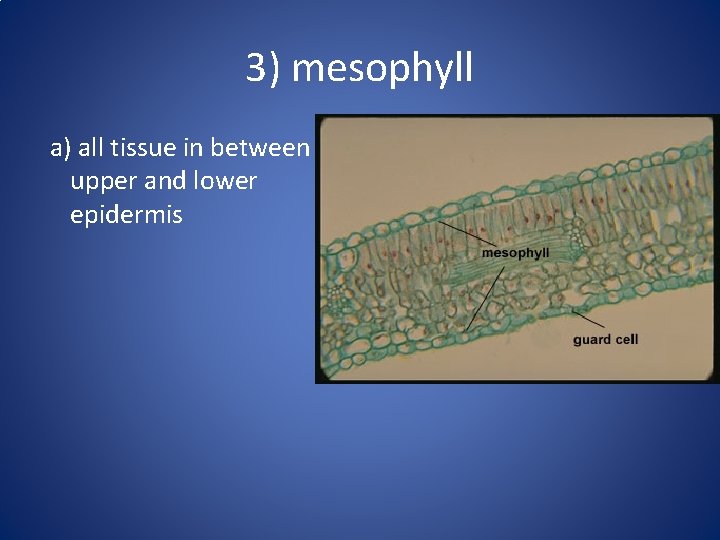 3) mesophyll

a) all tissue in between upper and lower epidermis

mesophyll

guard cell